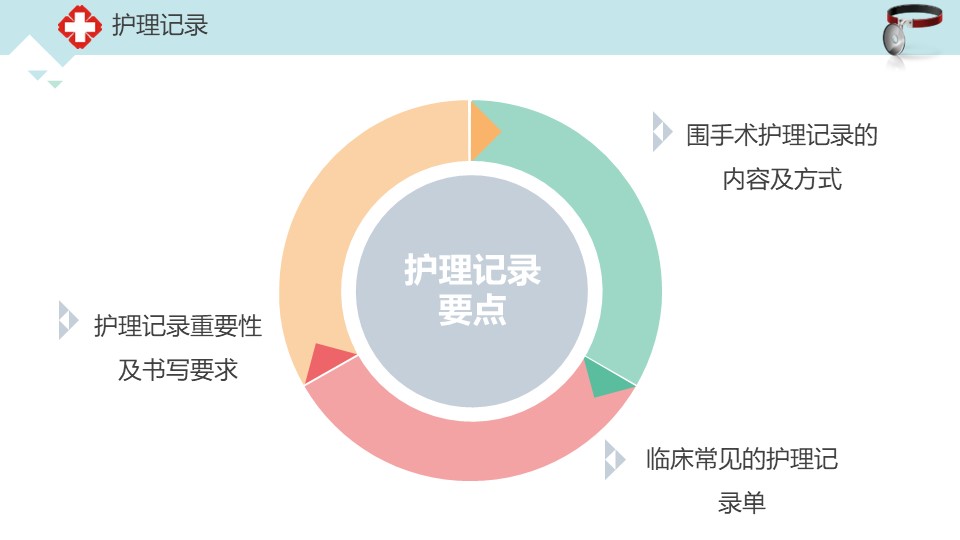 护理记录

围手术护理记录的内容及方式

护理记录要点

护理记录重要性及书写要求

临床常见的护理记录单